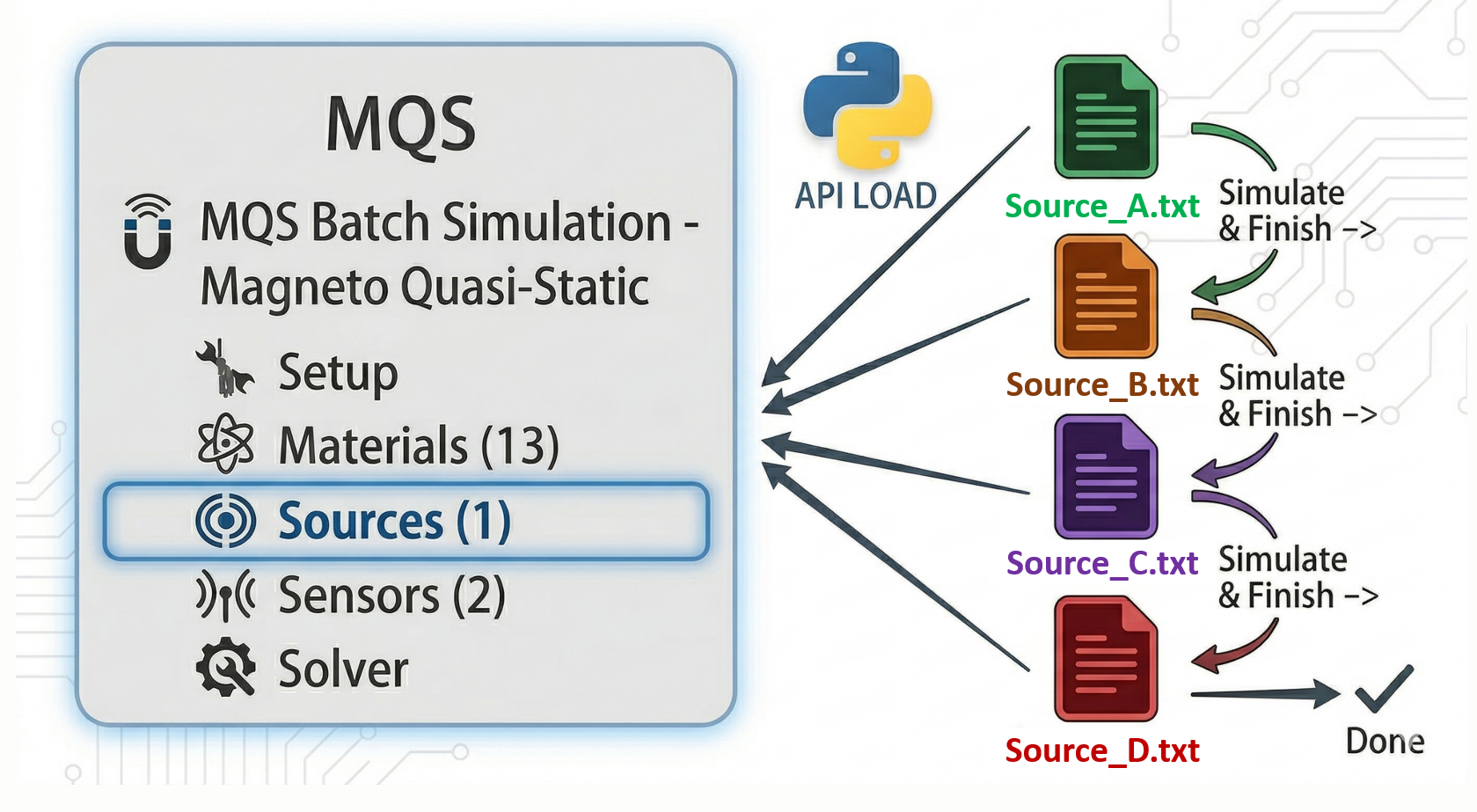 MQS

MQS Batch Simulation - Magneto Quasi-Static

Setup

Materials (13)

Sources (1)

Sensors (2)

Solver

API LOAD

Source_A.txt

Simulate & Finish ->

Source_B.txt

Simulate & Finish ->

Source_C.txt

Simulate & Finish ->

Source_D.txt

Done